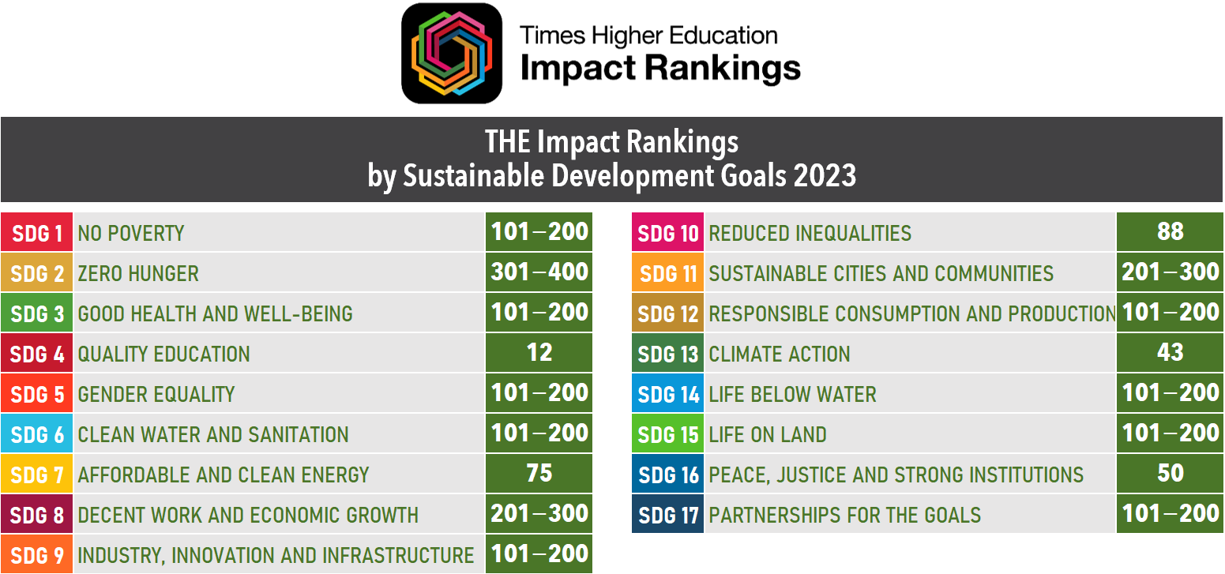 Times Higher Education
Impact Rankings

THE Impact Rankings
by Sustainable Development Goals 2023

| | | |
|---|---|---|
| SDG 1 | NO POVERTY | 101–200 |
| SDG 2 | ZERO HUNGER | 301–400 |
| SDG 3 | GOOD HEALTH AND WELL-BEING | 101–200 |
| SDG 4 | QUALITY EDUCATION | 12 |
| SDG 5 | GENDER EQUALITY | 101–200 |
| SDG 6 | CLEAN WATER AND SANITATION | 101–200 |
| SDG 7 | AFFORDABLE AND CLEAN ENERGY | 75 |
| SDG 8 | DECENT WORK AND ECONOMIC GROWTH | 201–300 |
| SDG 9 | INDUSTRY, INNOVATION AND INFRASTRUCTURE | 101–200 |

| | | |
|---|---|---|
| SDG 10 | REDUCED INEQUALITIES | 88 |
| SDG 11 | SUSTAINABLE CITIES AND COMMUNITIES | 201–300 |
| SDG 12 | RESPONSIBLE CONSUMPTION AND PRODUCTION | 101–200 |
| SDG 13 | CLIMATE ACTION | 43 |
| SDG 14 | LIFE BELOW WATER | 101–200 |
| SDG 15 | LIFE ON LAND | 101–200 |
| SDG 16 | PEACE, JUSTICE AND STRONG INSTITUTIONS | 50 |
| SDG 17 | PARTNERSHIPS FOR THE GOALS | 101–200 |